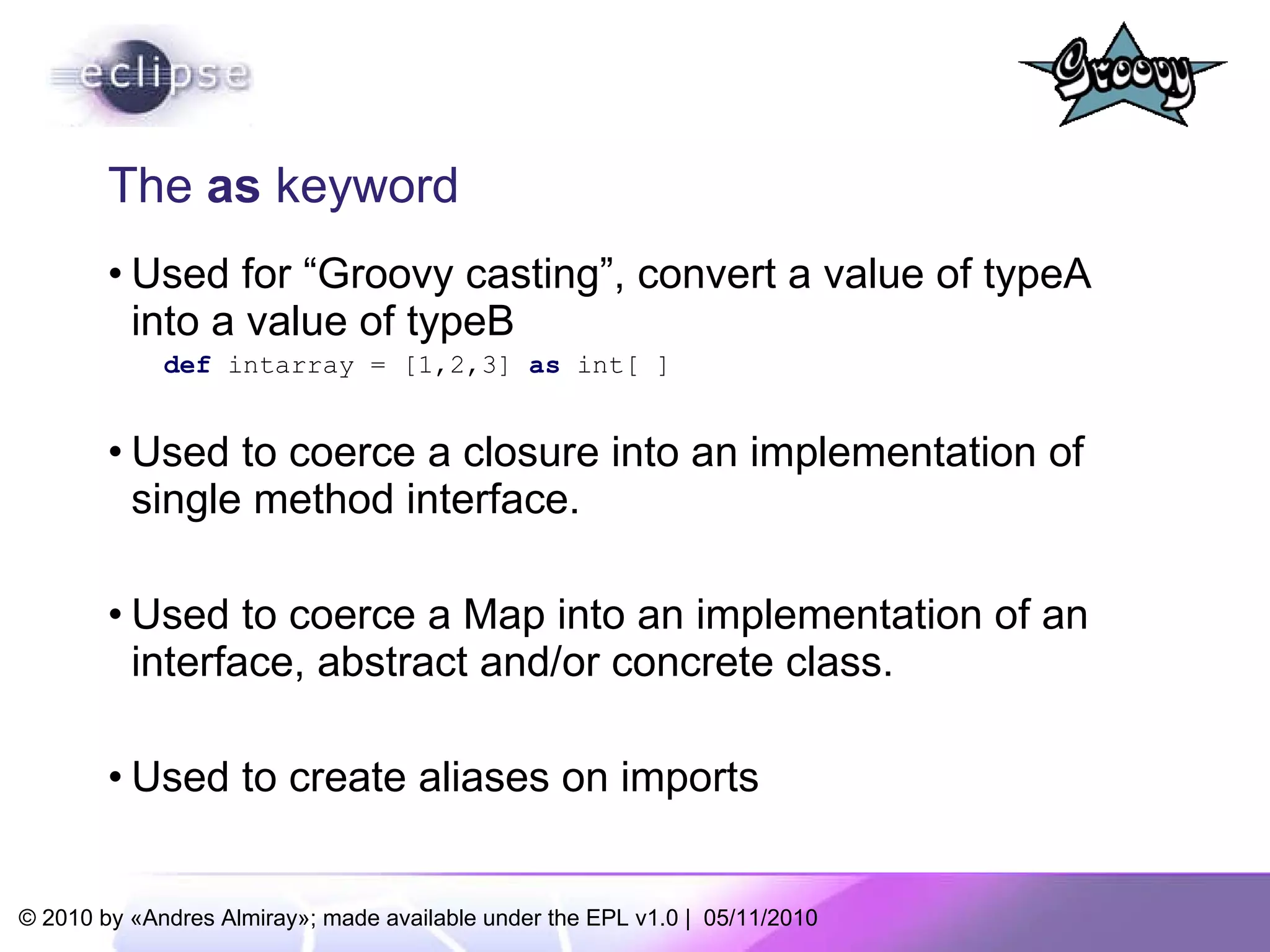 eclipse

Groovy

The as keyword

• Used for “Groovy casting”, convert a value of typeA into a value of typeB

def intarray = [1,2,3] as int[ ]

• Used to coerce a closure into an implementation of single method interface.

• Used to coerce a Map into an implementation of an interface, abstract and/or concrete class.

• Used to create aliases on imports

© 2010 by «Andres Almiray»; made available under the EPL v1.0 | 05/11/2010